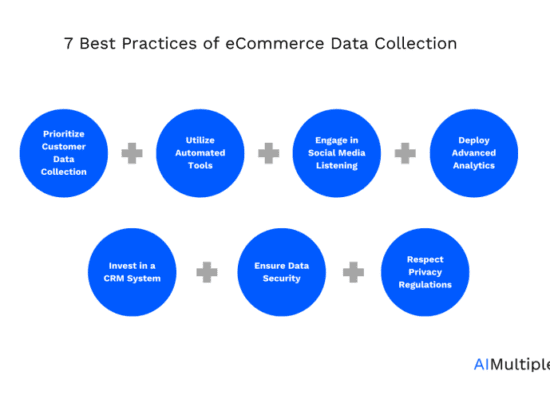 7 Best Practices of eCommerce Data Collection

Prioritize Customer Data Collection

Utilize Automated Tools

Engage in Social Media Listening

Deploy Advanced Analytics

Invest in a CRM System

Ensure Data Security

Respect Privacy Regulations

AIMultiple